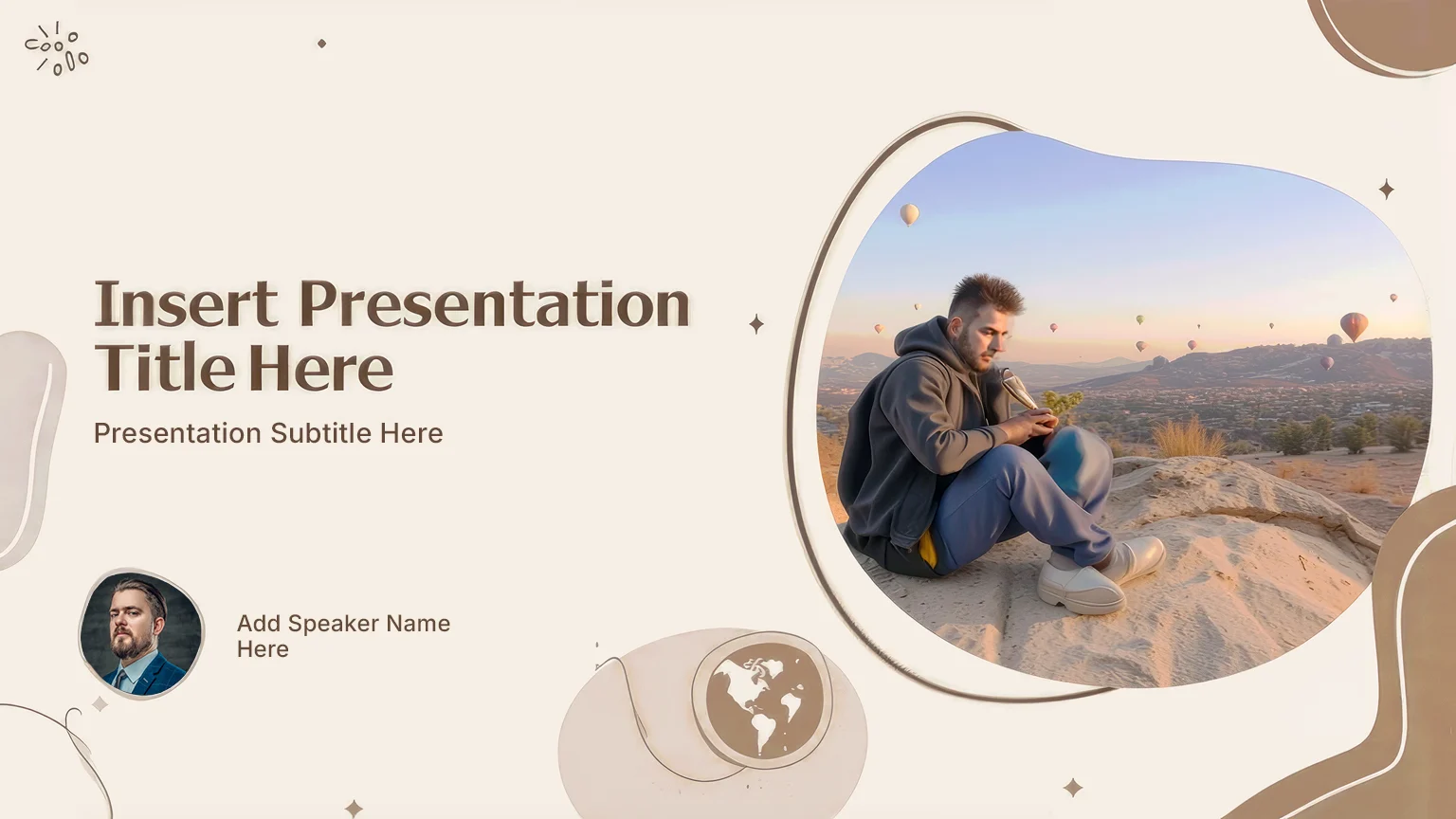 Insert Presentation Title Here

Presentation Subtitle Here

Add Speaker Name Here